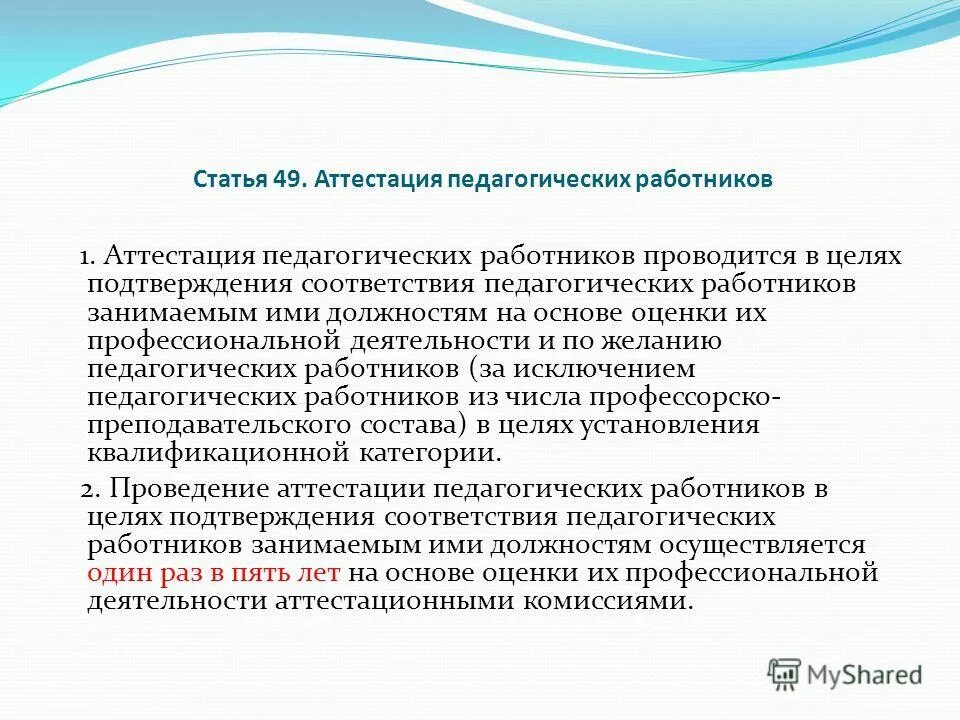 Статья 49. Аттестация педагогических работников

1. Аттестация педагогических работников проводится в целях подтверждения соответствия педагогических работников занимаемым ими должностям на основе оценки их профессиональной деятельности и по желанию педагогических работников (за исключением педагогических работников из числа профессорско-преподавательского состава) в целях установления квалификационной категории.

2. Проведение аттестации педагогических работников в целях подтверждения соответствия педагогических работников занимаемым ими должностям осуществляется один раз в пять лет на основе оценки их профессиональной деятельности аттестационными комиссиями.

MyShared